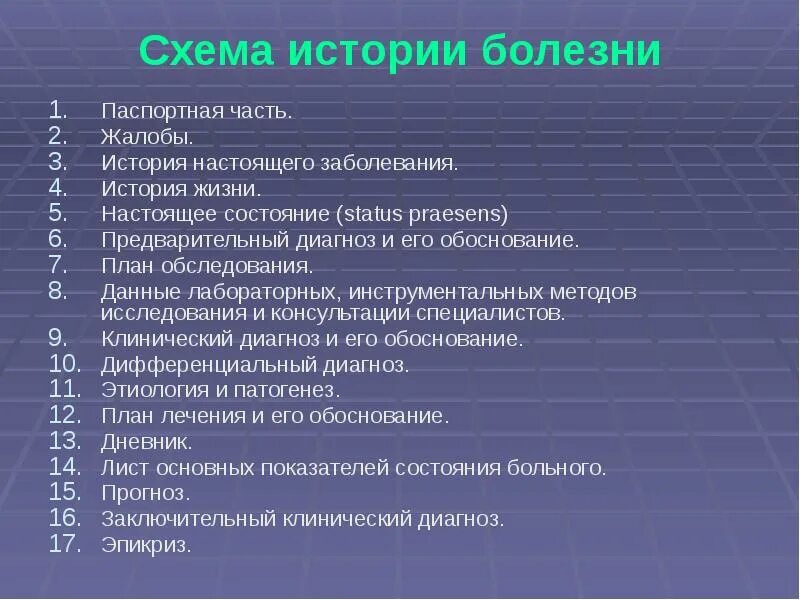 Схема истории болезни

1. Паспортная часть.
2. Жалобы.
3. История настоящего заболевания.
4. История жизни.
5. Настоящее состояние (status praesens)
6. Предварительный диагноз и его обоснование.
7. План обследования.
8. Данные лабораторных, инструментальных методов исследования и консультации специалистов.
9. Клинический диагноз и его обоснование.
10. Дифференциальный диагноз.
11. Этиология и патогенез.
12. План лечения и его обоснование.
13. Дневник.
14. Лист основных показателей состояния больного.
15. Прогноз.
16. Заключительный клинический диагноз.
17. Эпикриз.